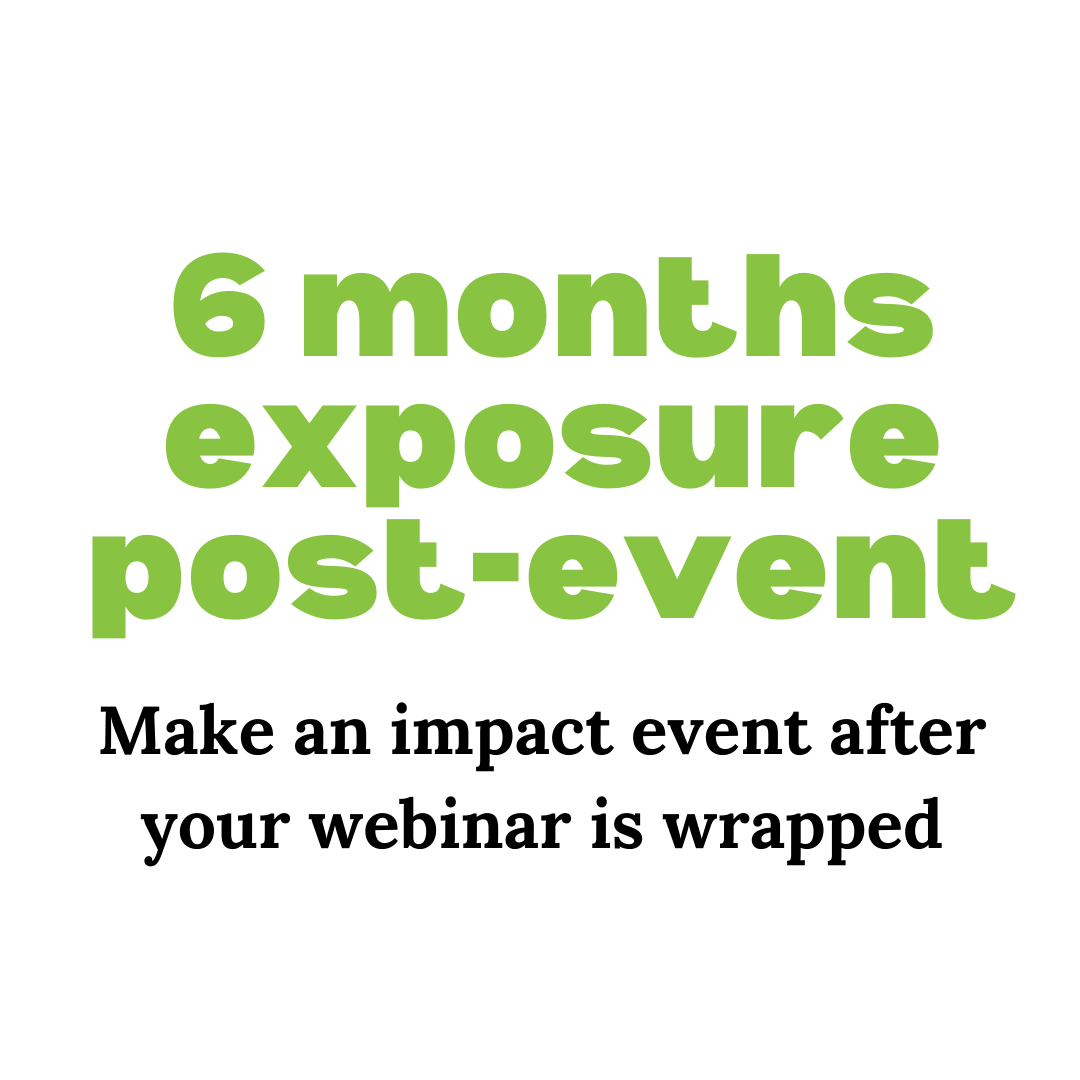 6 months exposure post-event

Make an impact event after your webinar is wrapped